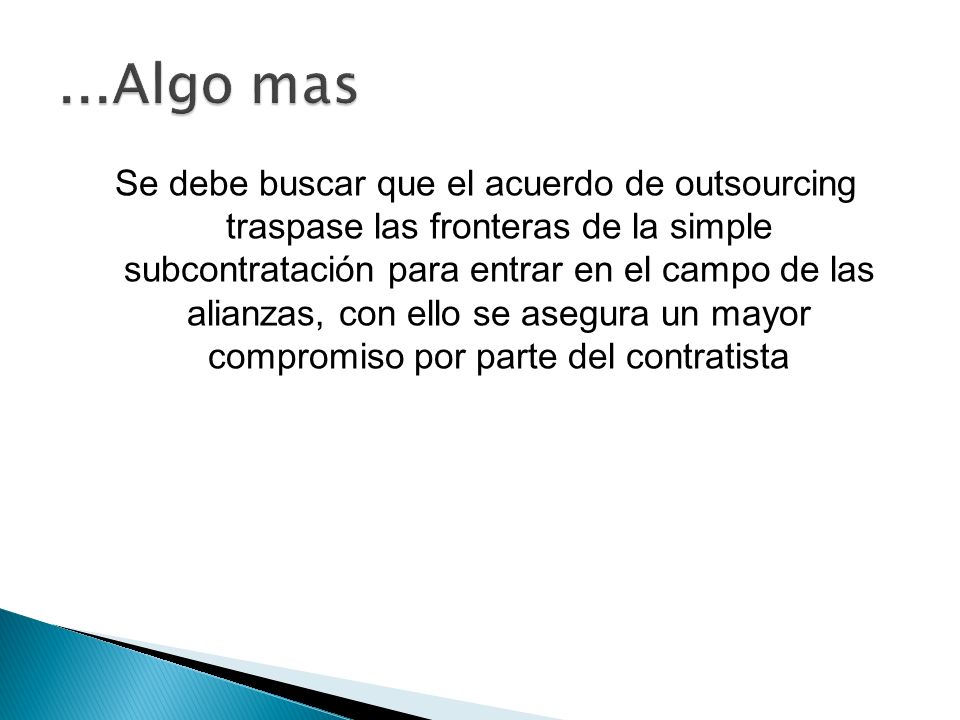 ...Algo mas

Se debe buscar que el acuerdo de outsourcing traspase las fronteras de la simple subcontratación para entrar en el campo de las alianzas, con ello se asegura un mayor compromiso por parte del contratista